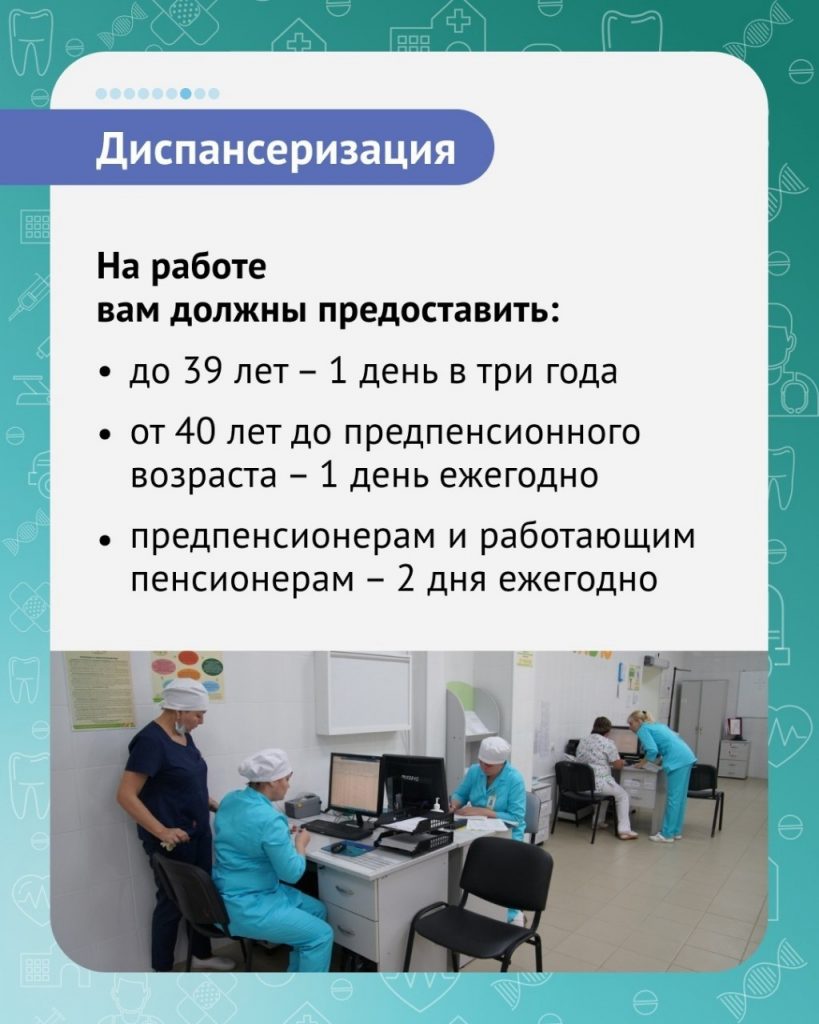 Диспансеризация

На работе
вам должны предоставить:

• до 39 лет – 1 день в три года

• от 40 лет до предпенсионного возраста – 1 день ежегодно

• предпенсионерам и работающим пенсионерам – 2 дня ежегодно